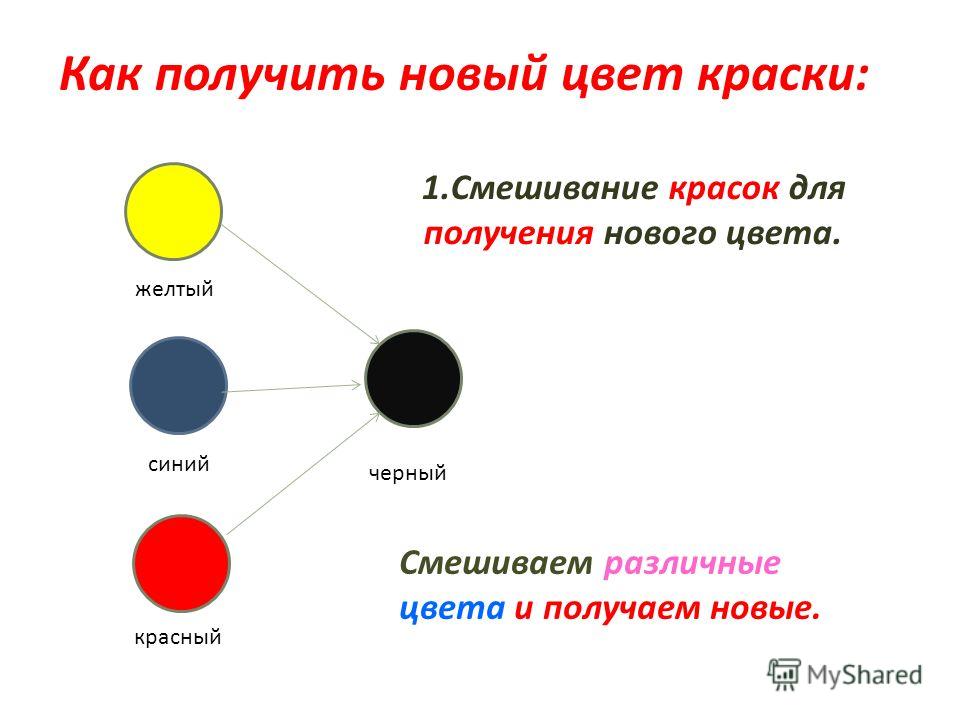 Как получить новый цвет краски:

1.Смешивание красок для получения нового цвета.

желтый

синий

черный

красный

Смешиваем различные цвета и получаем новые.

MyShared